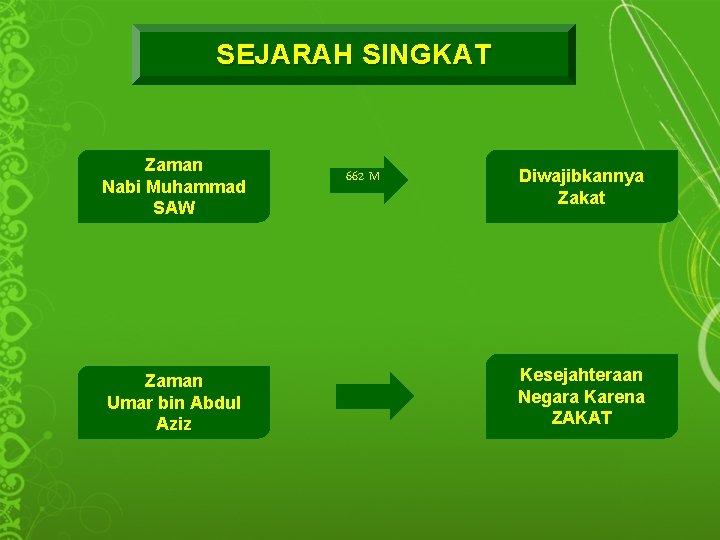 SEJARAH SINGKAT

Zaman Nabi Muhammad SAW

662 M

Diwajibkannya Zakat

Zaman Umar bin Abdul Aziz

Kesejahteraan Negara Karena ZAKAT